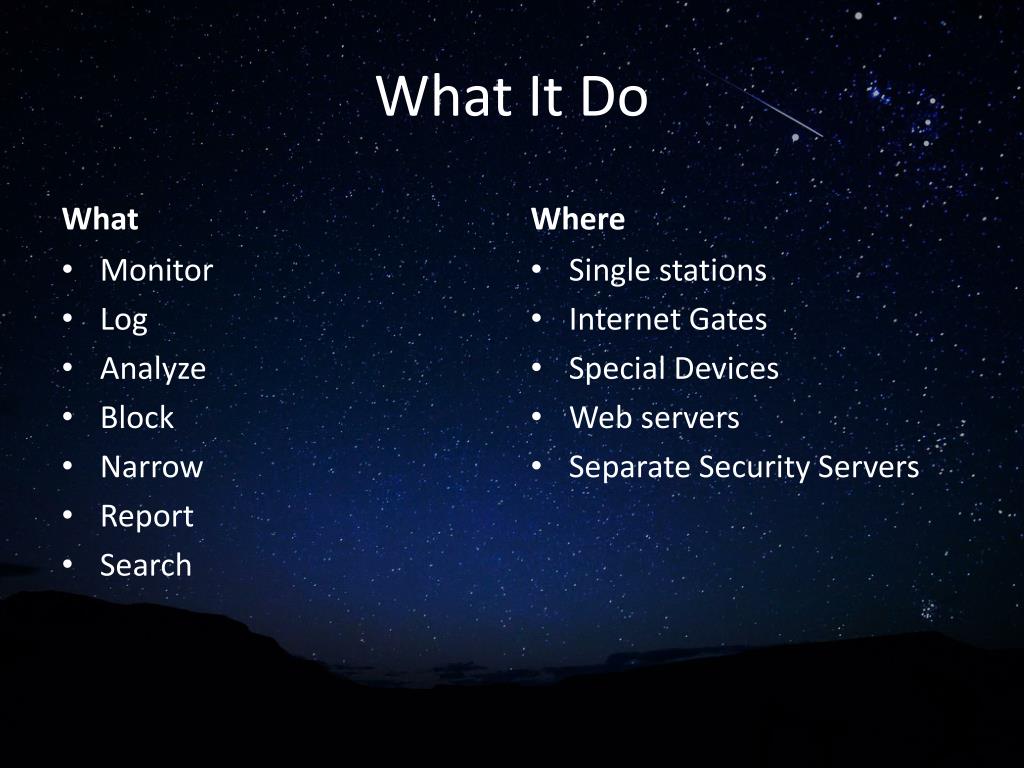 What It Do

What
• Monitor
• Log
• Analyze
• Block
• Narrow
• Report
• Search

Where
• Single stations
• Internet Gates
• Special Devices
• Web servers
• Separate Security Servers